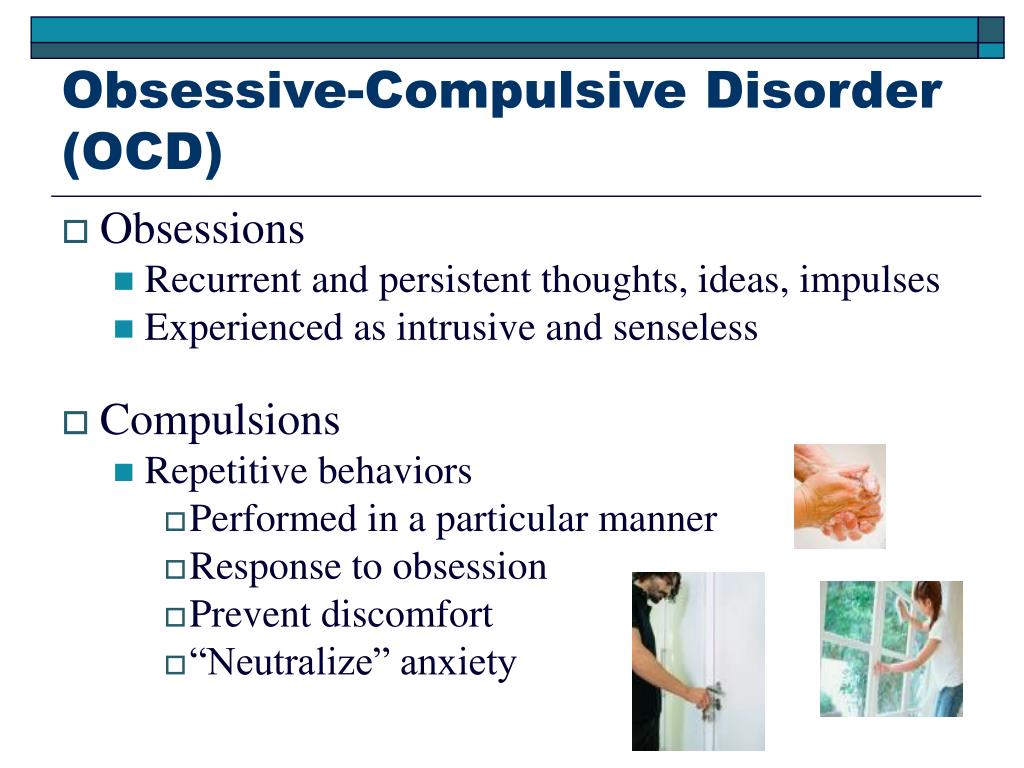 Obsessive-Compulsive Disorder (OCD)

Obsessions
Recurrent and persistent thoughts, ideas, impulses
Experienced as intrusive and senseless

Compulsions
Repetitive behaviors
Performed in a particular manner
Response to obsession
Prevent discomfort
“Neutralize” anxiety